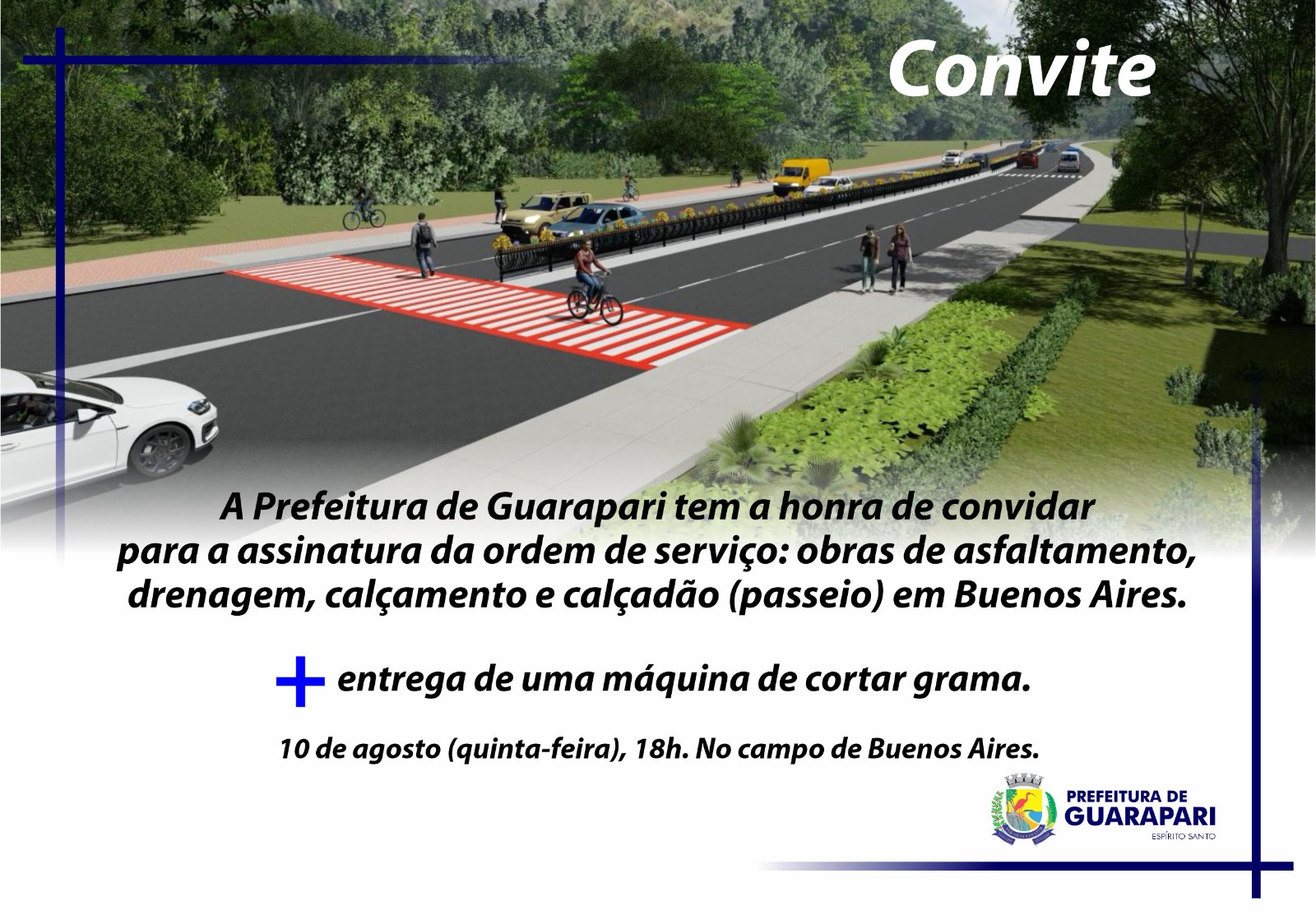 Convite

A Prefeitura de Guarapari tem a honra de convidar para a assinatura da ordem de serviço: obras de asfaltamento, drenagem, calçamento e calçadão (passeio) em Buenos Aires.

+ entrega de uma máquina de cortar grama.

10 de agosto (quinta-feira), 18h. No campo de Buenos Aires.

PREFEITURA DE GUARAPARI
ESPÍRITO SANTO